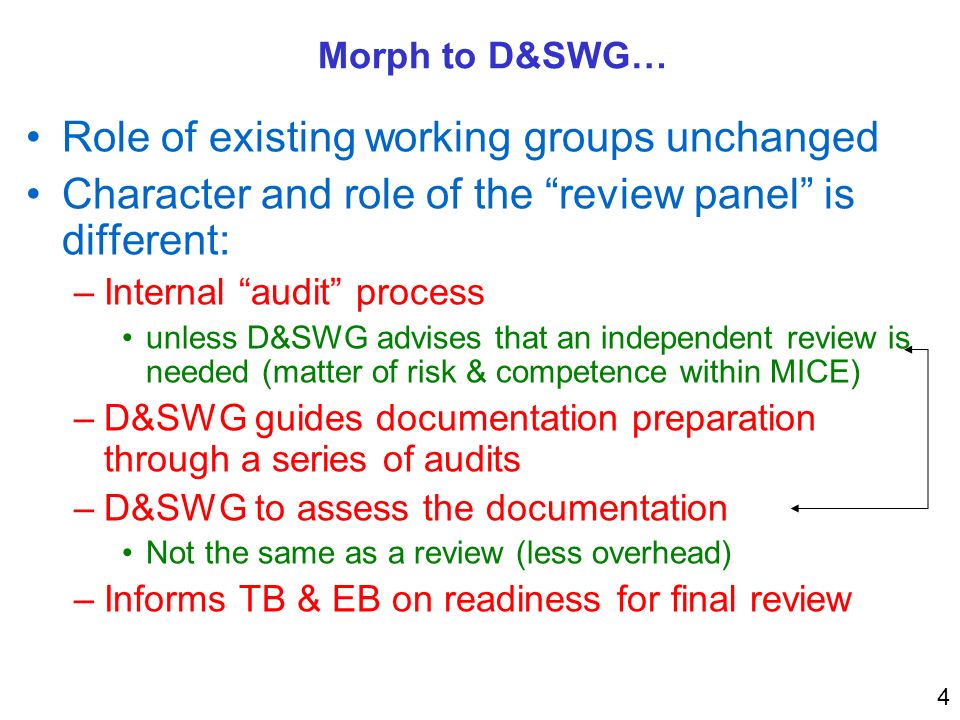 Morph to D&SWG…

• Role of existing working groups unchanged
• Character and role of the “review panel” is different:
– Internal “audit” process
• unless D&SWG advises that an independent review is needed (matter of risk & competence within MICE)
– D&SWG guides documentation preparation through a series of audits
– D&SWG to assess the documentation
• Not the same as a review (less overhead)
– Informs TB & EB on readiness for final review

4